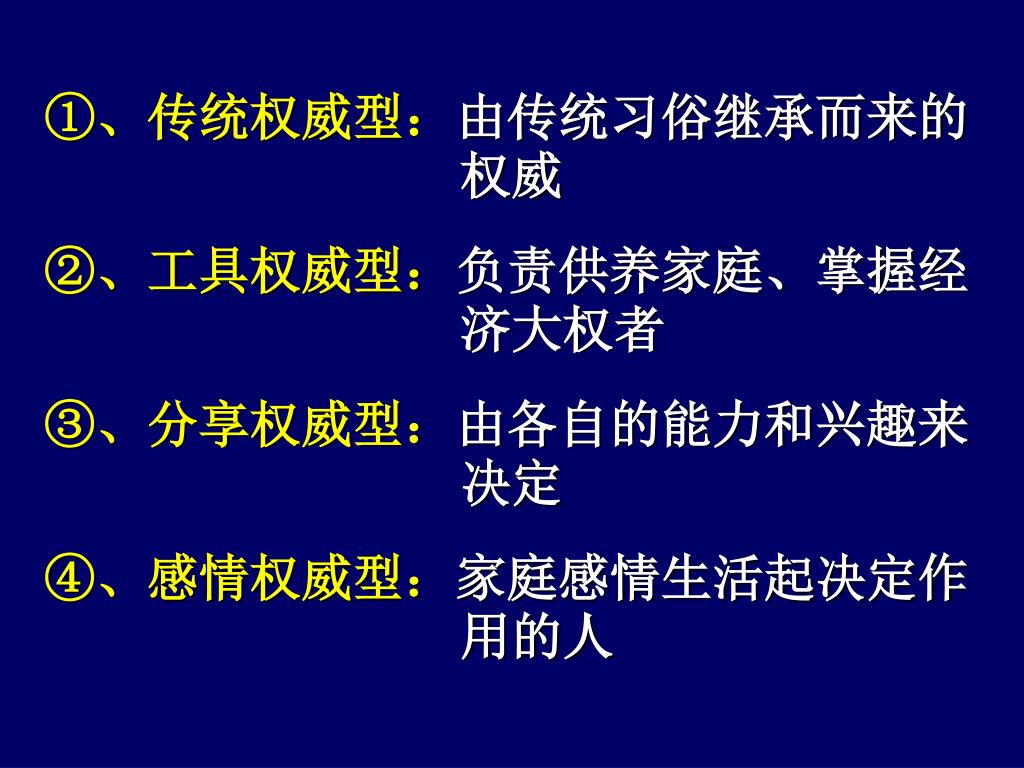 ①、传统权威型：由传统习俗继承而来的权威

②、工具权威型：负责供养家庭、掌握经济大权者

③、分享权威型：由各自的能力和兴趣来决定

④、感情权威型：家庭感情生活起决定作用的人